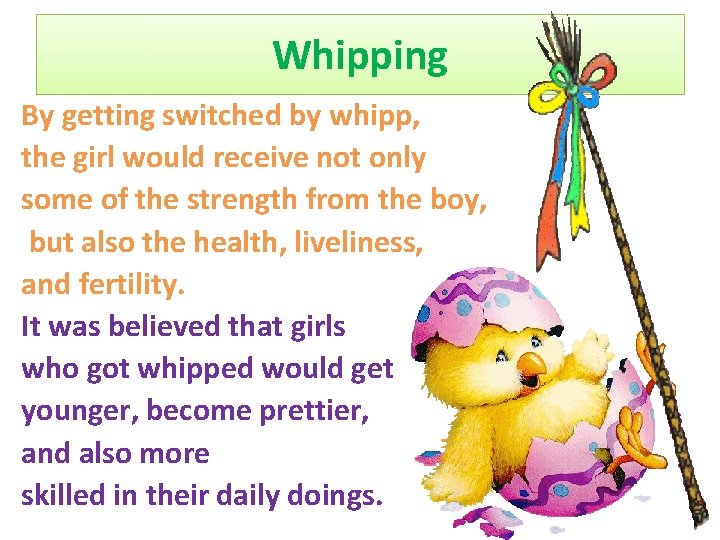 Whipping

By getting switched by whipp, the girl would receive not only some of the strength from the boy, but also the health, liveliness, and fertility.

It was believed that girls who got whipped would get younger, become prettier, and also more skilled in their daily doings.